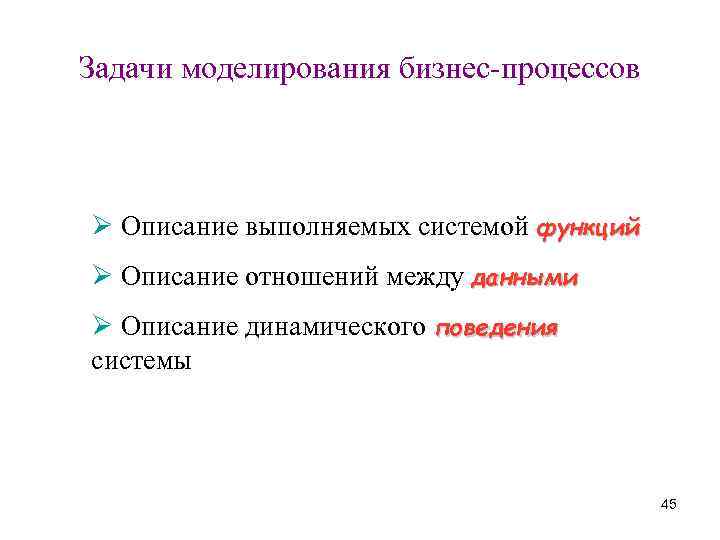 Задачи моделирования бизнес-процессов

➢ Описание выполняемых системой функций

➢ Описание отношений между данными

➢ Описание динамического поведения системы

45